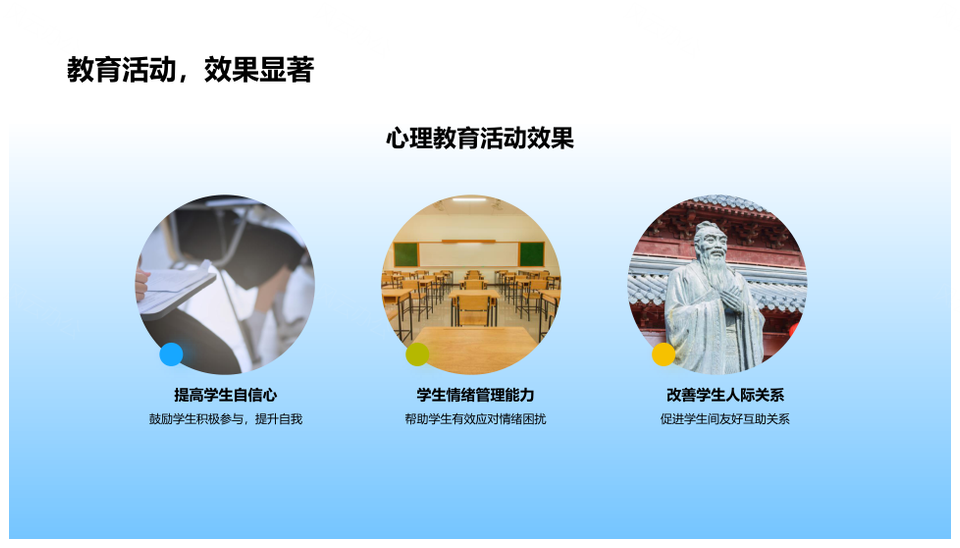 教育活动，效果显著

心理教育活动效果

提高学生自信心

鼓励学生积极参与，提升自我

学生情绪管理能力

帮助学生有效应对情绪困扰

改善学生人际关系

促进学生间友好互助关系